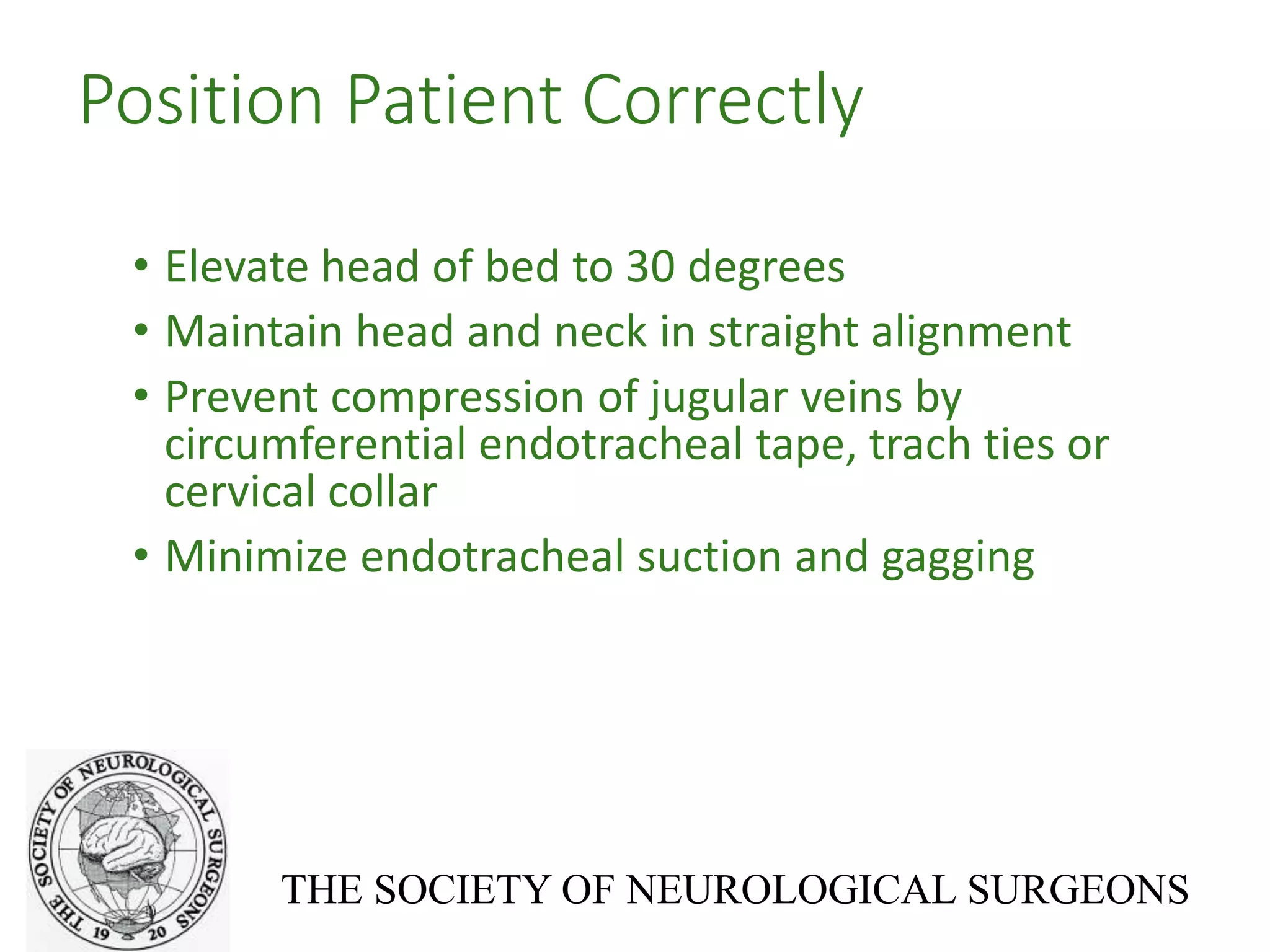 Position Patient Correctly

• Elevate head of bed to 30 degrees
• Maintain head and neck in straight alignment
• Prevent compression of jugular veins by circumferential endotracheal tape, trach ties or cervical collar
• Minimize endotracheal suction and gagging

THE SOCIETY OF NEUROLOGICAL SURGEONS 19 20

THE SOCIETY OF NEUROLOGICAL SURGEONS